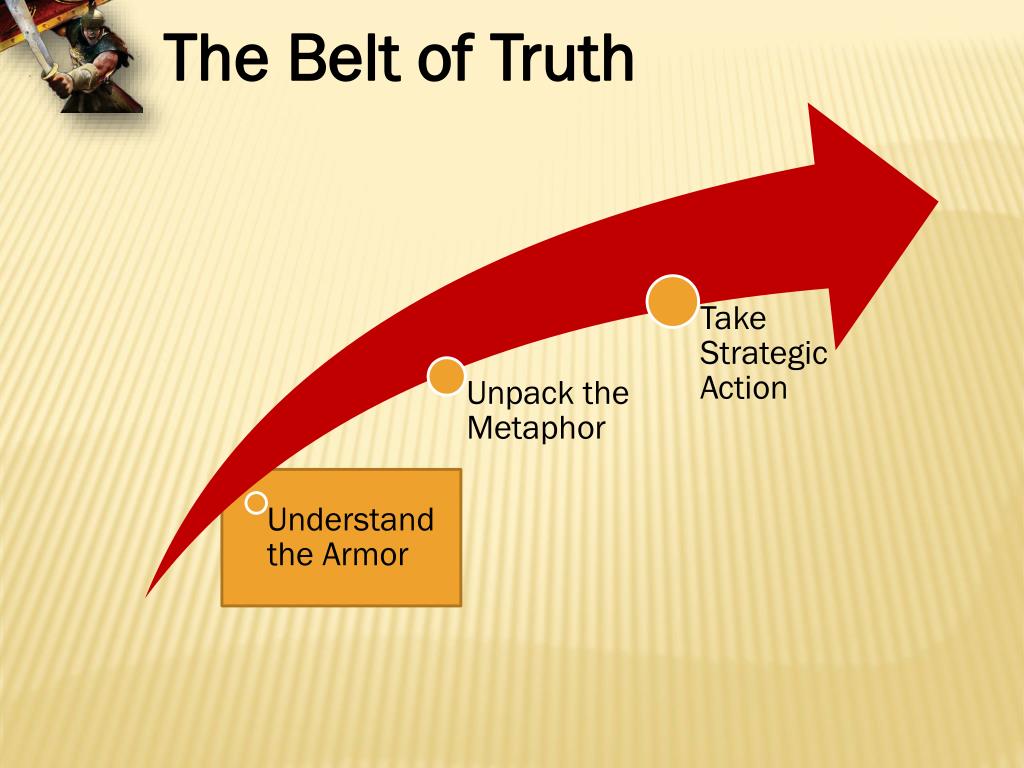 The Belt of Truth

Understand the Armor

Unpack the Metaphor

Take Strategic Action